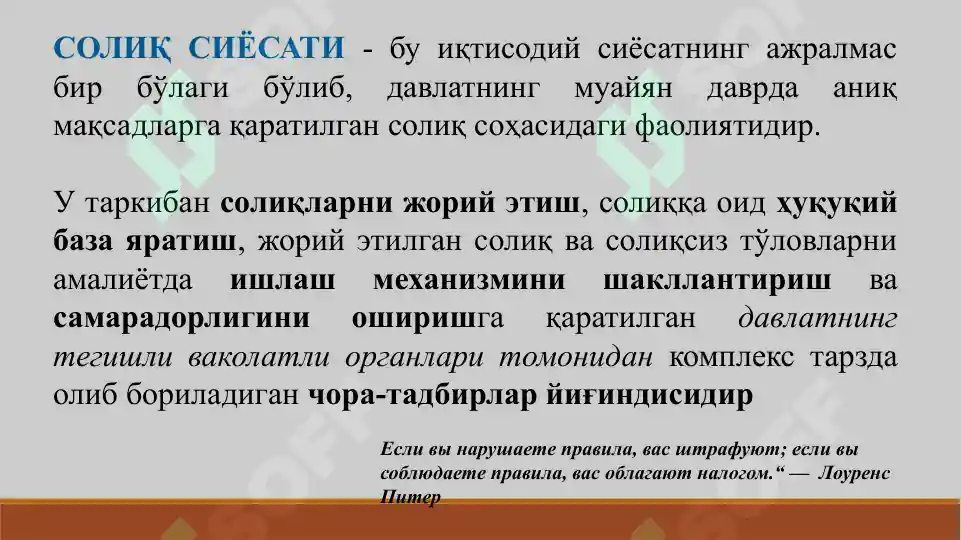 СОЛИҚ СИЁСАТИ - бу иқтисодий сиёсатнинг ажралмас бир бўлаги бўлиб, давлатнинг муайян даврда аниқ мақсадларга қаратилган солиқ соҳасидаги фаолиятидир.

У таркибан солиқларни жорий этиш, солиққа оид ҳуқуқий база яратиш, жорий этилган солиқ ва солиқсиз тўловларни амалиётда ишлаш механизмини шакллантириш ва самарадорлигини оширишга қаратилган давлатнинг тегишли ваколатли органлари томонидан комплекс тарзда олиб бориладиган чора-тадбирлар йиғиндисидир

Если вы нарушаете правила, вас штрафуют; если вы соблюдаете правила, вас облагают налогом.“ — Лоуренс Питер